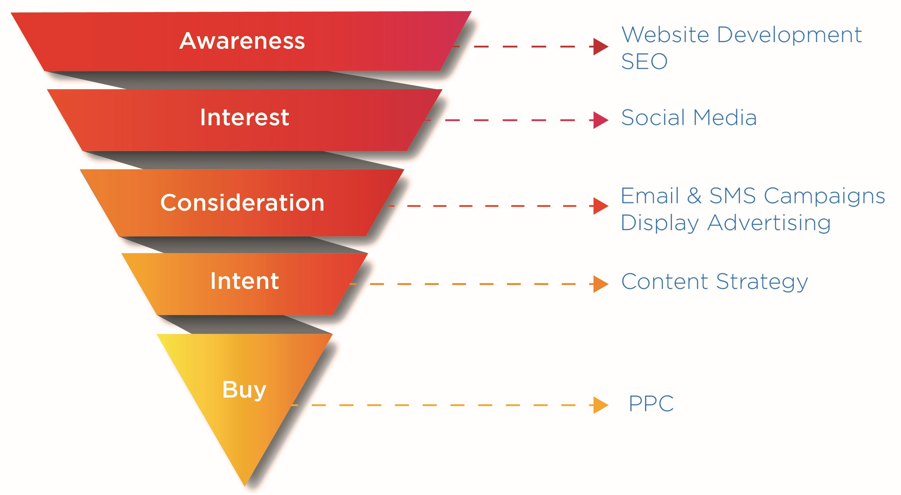 Awareness
Website Development
SEO

Interest
Social Media

Consideration
Email & SMS Campaigns
Display Advertising

Intent
Content Strategy

Buy
PPC